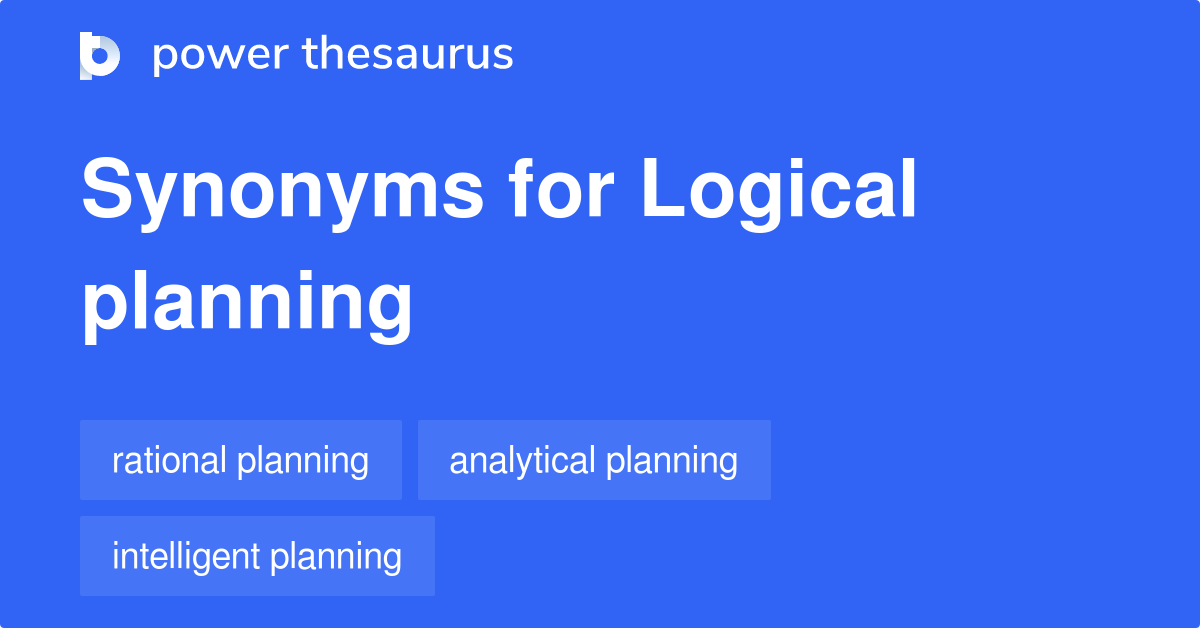 power thesaurus

Synonyms for Logical planning

rational planning

analytical planning

intelligent planning